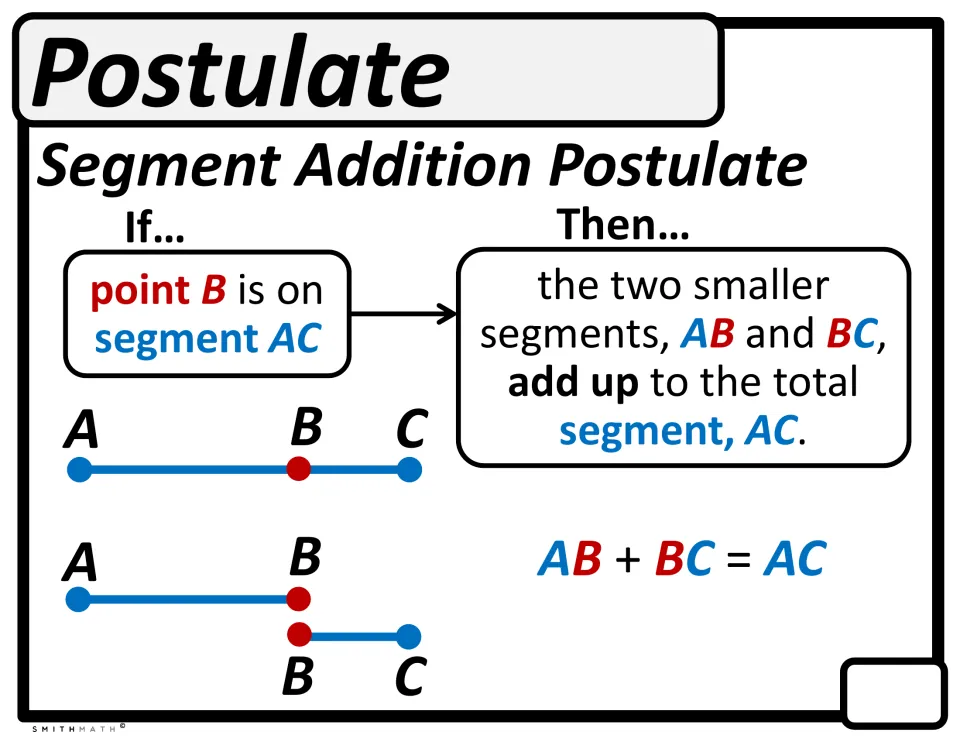 Postulate

Segment Addition Postulate

If...

point B is on segment AC

Then...

the two smaller segments, AB and BC, add up to the total segment, AC.

A B C

A B

B C

$AB + BC = AC$

SMITHMATH©